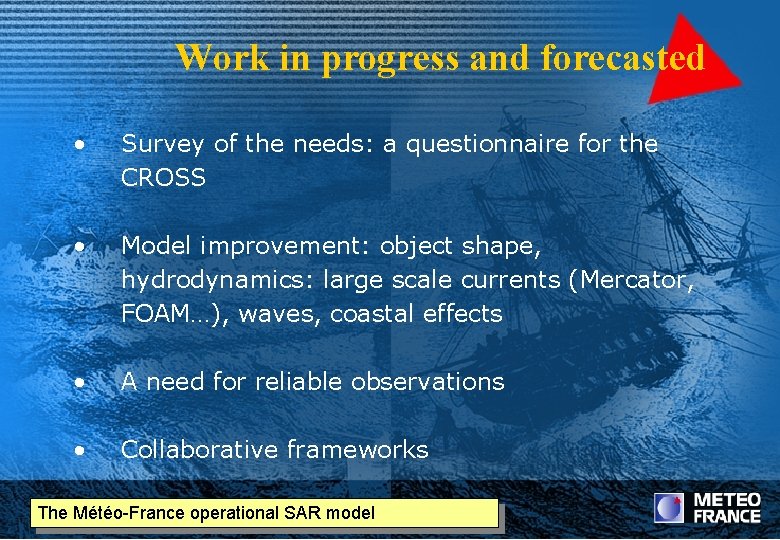 Work in progress and forecasted

• Survey of the needs: a questionnaire for the CROSS

• Model improvement: object shape, hydrodynamics: large scale currents (Mercator, FOAM…), waves, coastal effects

• A need for reliable observations

• Collaborative frameworks

The Météo-France operational SAR model

METEO FRANCE